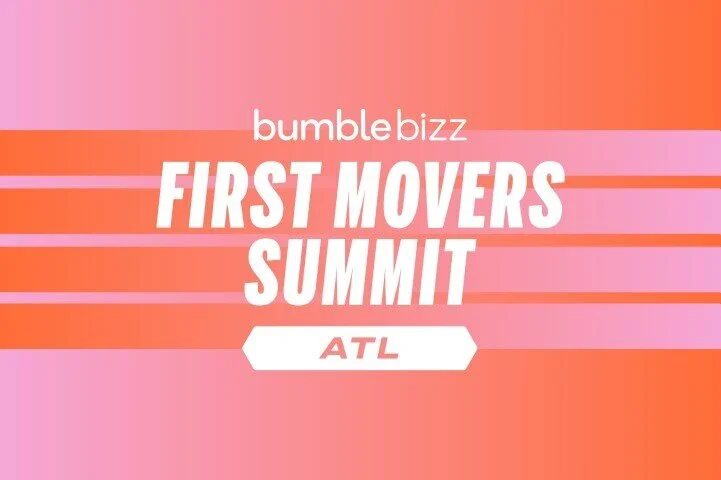 bumble bizz
FIRST MOVERS SUMMIT
ATL